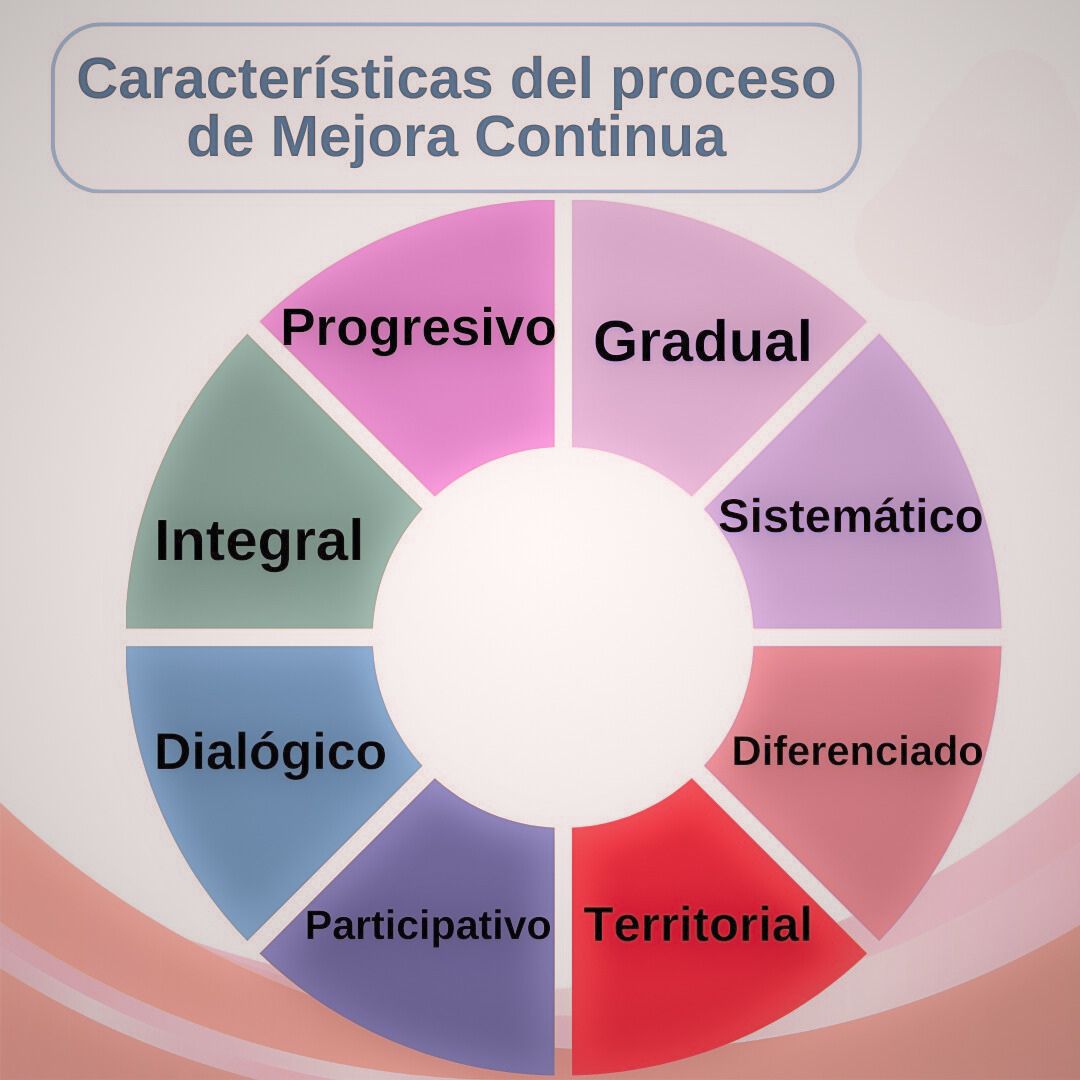 Características del proceso de Mejora Continua

Progresivo

Gradual

Sistemático

Diferenciado

Territorial

Participativo

Dialógico

Integral